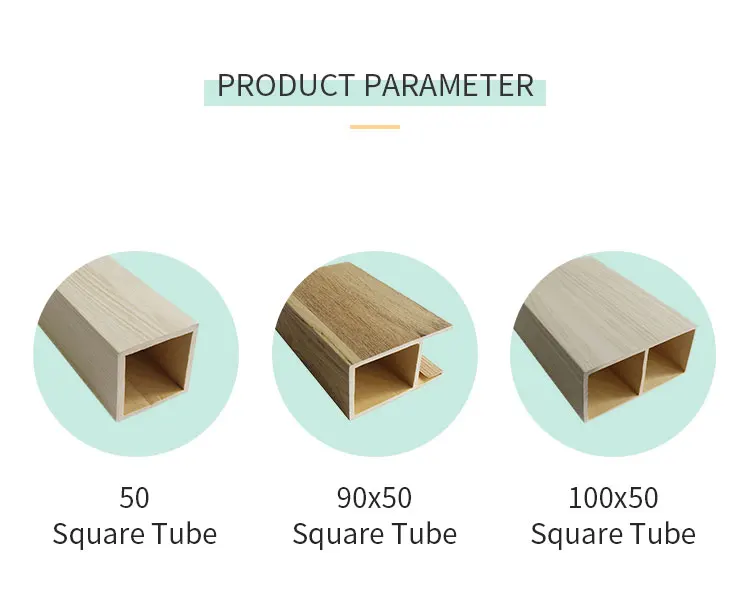 PRODUCT PARAMETER

50
Square Tube

90x50
Square Tube

100x50
Square Tube